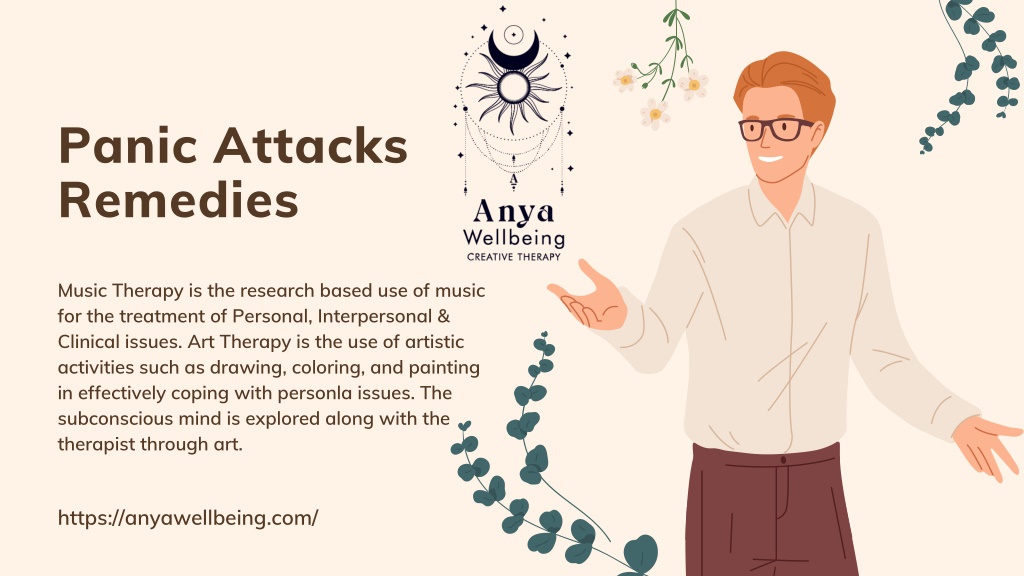 Panic Attacks Remedies

Anya Wellbeing
CREATIVE THERAPY

Music Therapy is the research based use of music for the treatment of Personal, Interpersonal & Clinical issues. Art Therapy is the use of artistic activities such as drawing, coloring, and painting in effectively coping with personla issues. The subconscious mind is explored along with the therapist through art.

https://anyawellbeing.com/